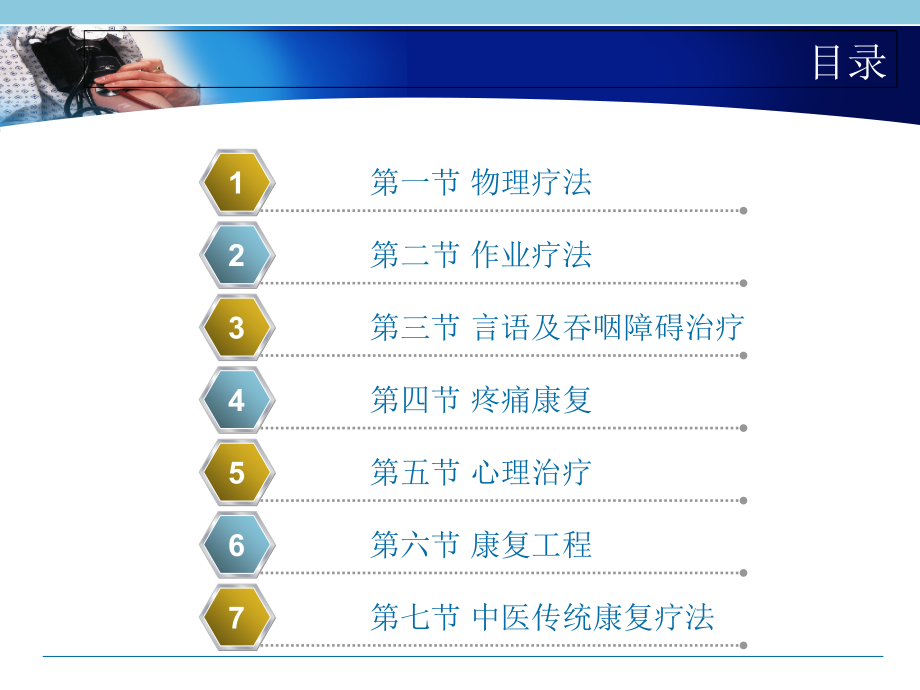 目录

1 第一节 物理疗法

2 第二节 作业疗法

3 第三节 言语及吞咽障碍治疗

4 第四节 疼痛康复

5 第五节 心理治疗

6 第六节 康复工程

7 第七节 中医传统康复疗法